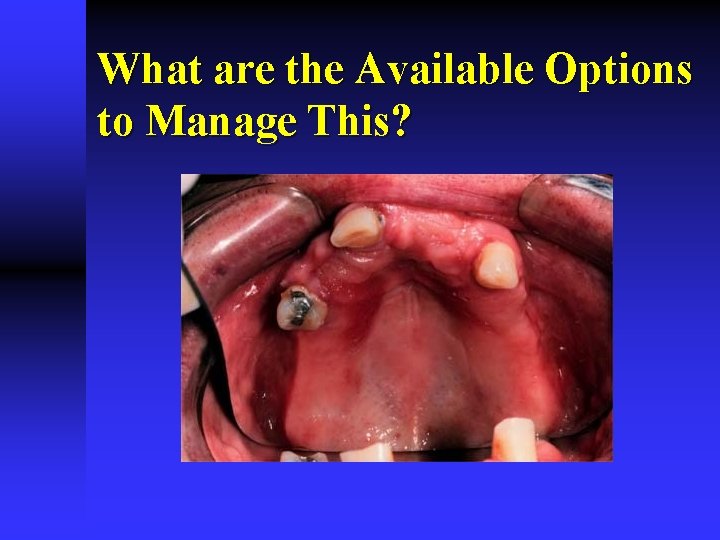 What are the Available Options to Manage This?